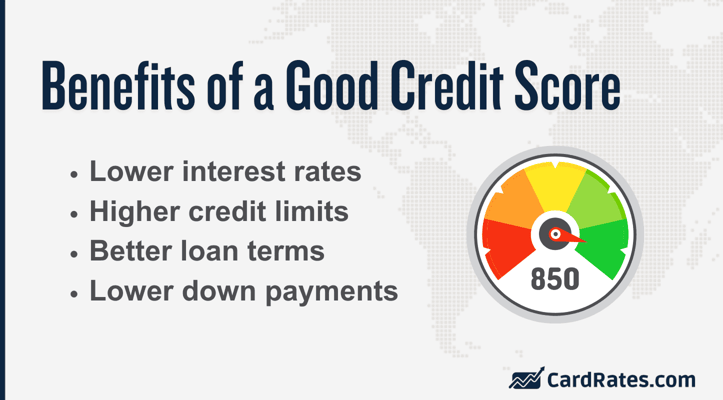 Benefits of a Good Credit Score

• Lower interest rates
• Higher credit limits
• Better loan terms
• Lower down payments

850

CardRates.com